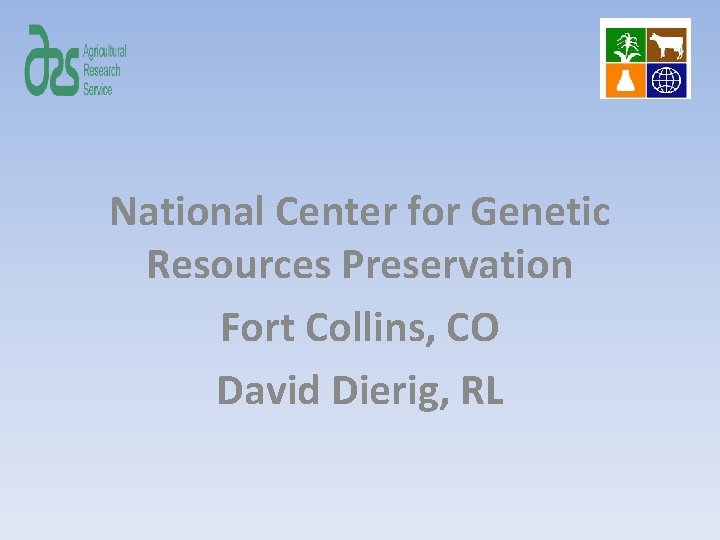 ars Agricultural Research Service

National Center for Genetic Resources Preservation

Fort Collins, CO

David Dierig, RL